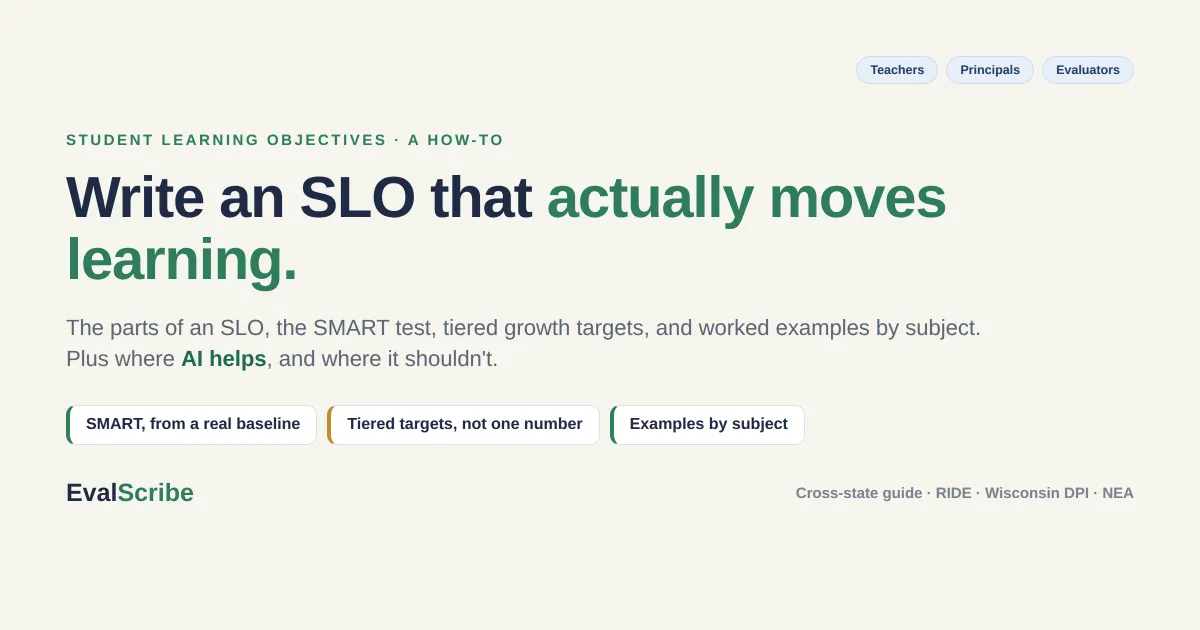 Teachers Principals Evaluators

STUDENT LEARNING OBJECTIVES · A HOW-TO

Write an SLO that actually moves learning.

The parts of an SLO, the SMART test, tiered growth targets, and worked examples by subject. Plus where AI helps, and where it shouldn't.

SMART, from a real baseline

Tiered targets, not one number

Examples by subject

EvalScribe

Cross-state guide · RIDE · Wisconsin DPI · NEA